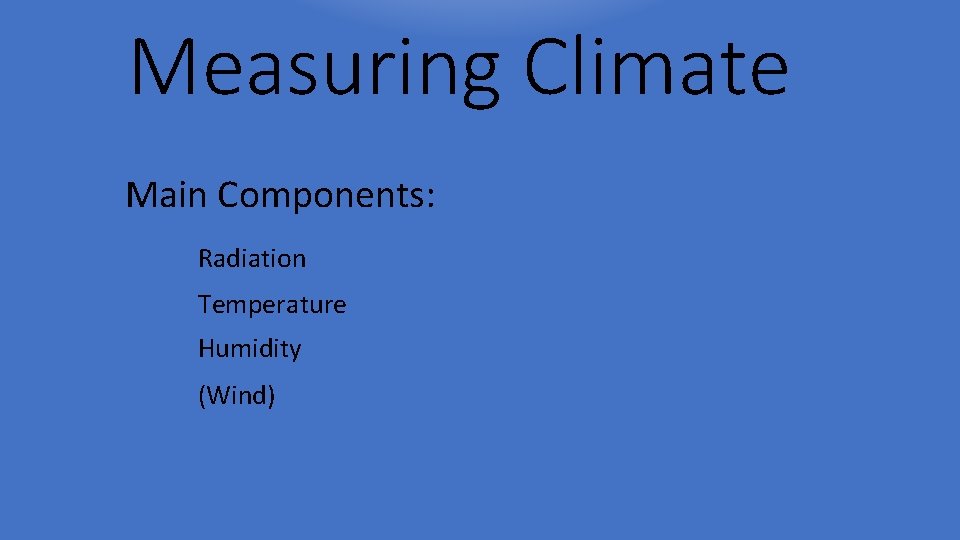 Measuring Climate

Main Components:

Radiation

Temperature

Humidity

(Wind)